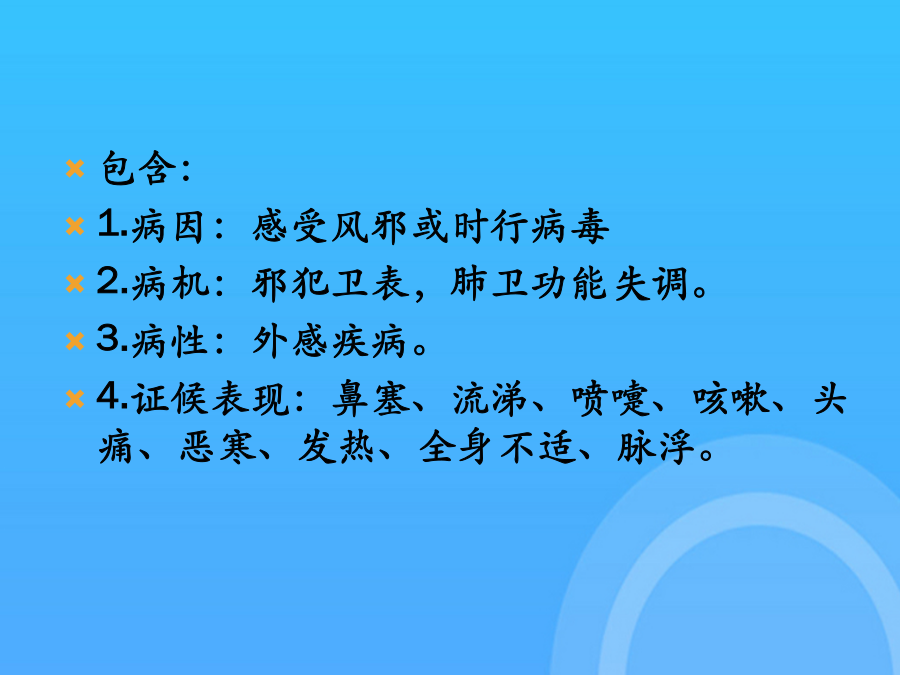 包含：

1.病因：感受风邪或时行病毒

2.病机：邪犯卫表，肺卫功能失调。

3.病性：外感疾病。

4.证候表现：鼻塞、流涕、喷嚏、咳嗽、头痛、恶寒、发热、全身不适、脉浮。